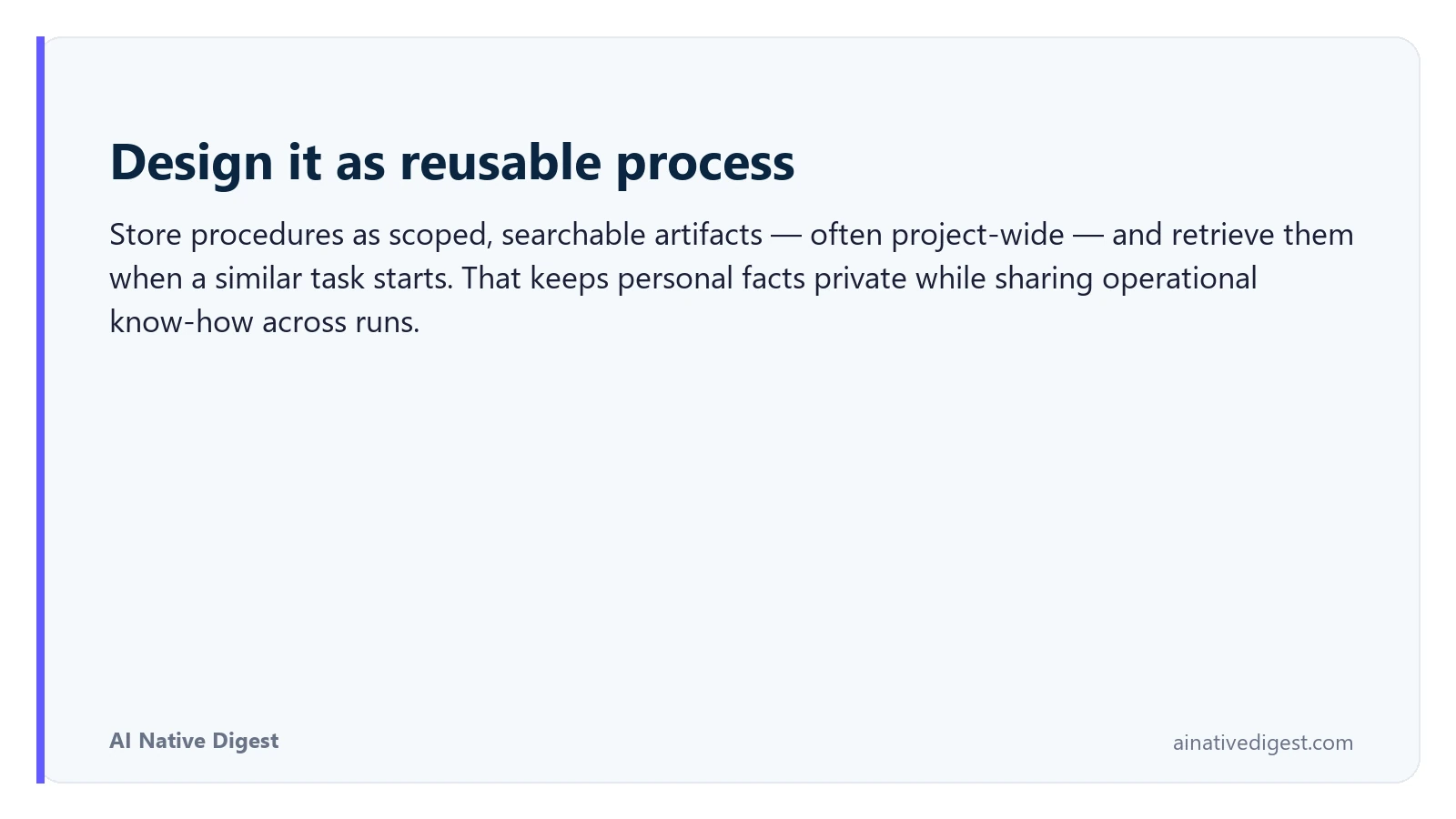 Design it as reusable process

Store procedures as scoped, searchable artifacts — often project-wide — and retrieve them when a similar task starts. That keeps personal facts private while sharing operational know-how across runs.

AI Native Digest

ainativedigest.com